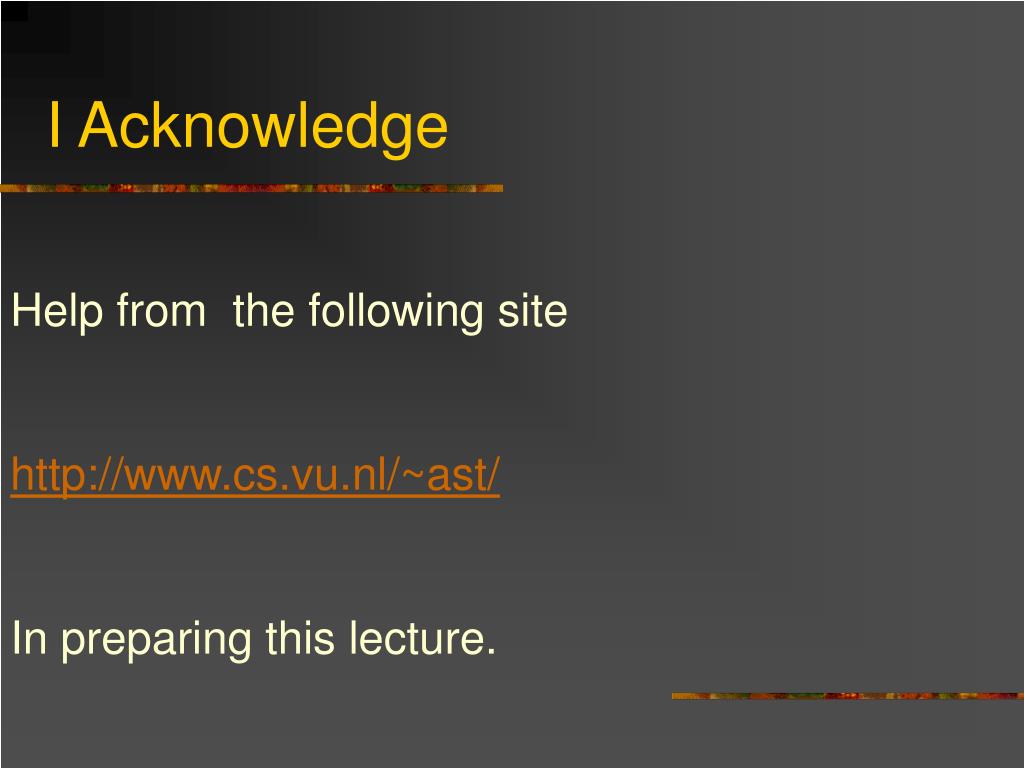 I Acknowledge

Help from  the following site

http://www.cs.vu.nl/~ast/

In preparing this lecture.